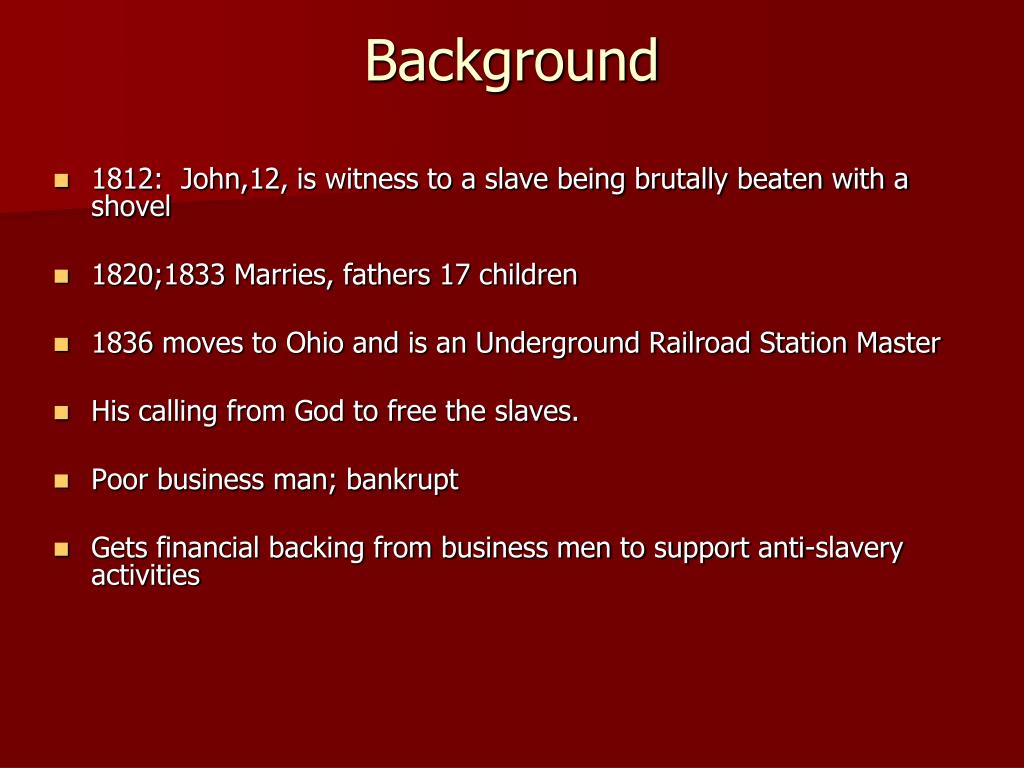 Background

- 1812: John,12, is witness to a slave being brutally beaten with a shovel
- 1820;1833 Marries, fathers 17 children
- 1836 moves to Ohio and is an Underground Railroad Station Master
- His calling from God to free the slaves.
- Poor business man; bankrupt
- Gets financial backing from business men to support anti-slavery activities